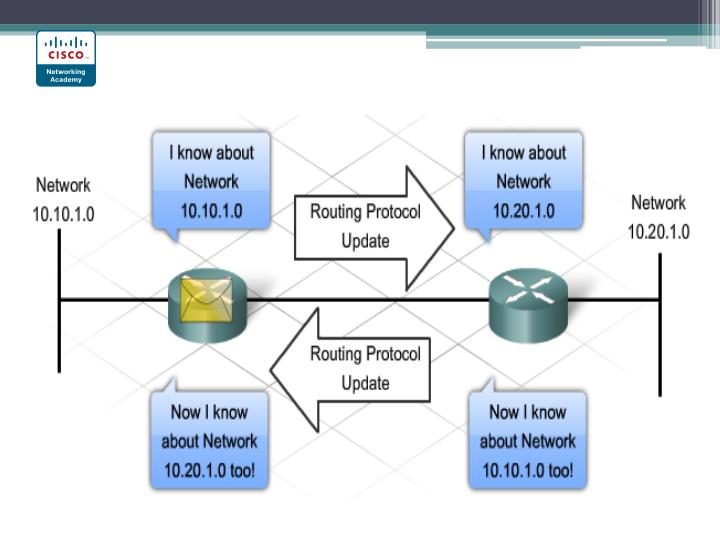 CISCO
Networking Academy

Network
10.10.1.0

I know about Network 10.10.1.0

Routing Protocol Update

I know about Network 10.20.1.0

Network
10.20.1.0

Routing Protocol Update

Now I know about Network 10.20.1.0 too!

Now I know about Network 10.10.1.0 too!